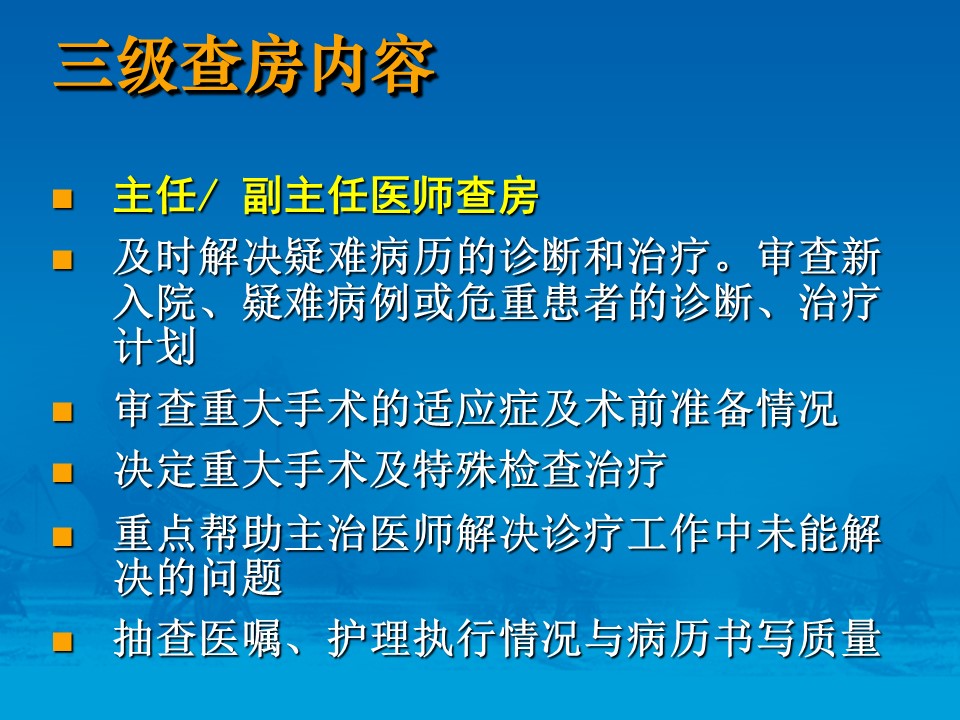 三级查房内容

■ 主任/ 副主任医师查房

■ 及时解决疑难病历的诊断和治疗。审查新入院、疑难病例或危重患者的诊断、治疗计划

■ 审查重大手术的适应症及术前准备情况

■ 决定重大手术及特殊检查治疗

■ 重点帮助主治医师解决诊疗工作中未能解决的问题

■ 抽查医嘱、护理执行情况与病历书写质量